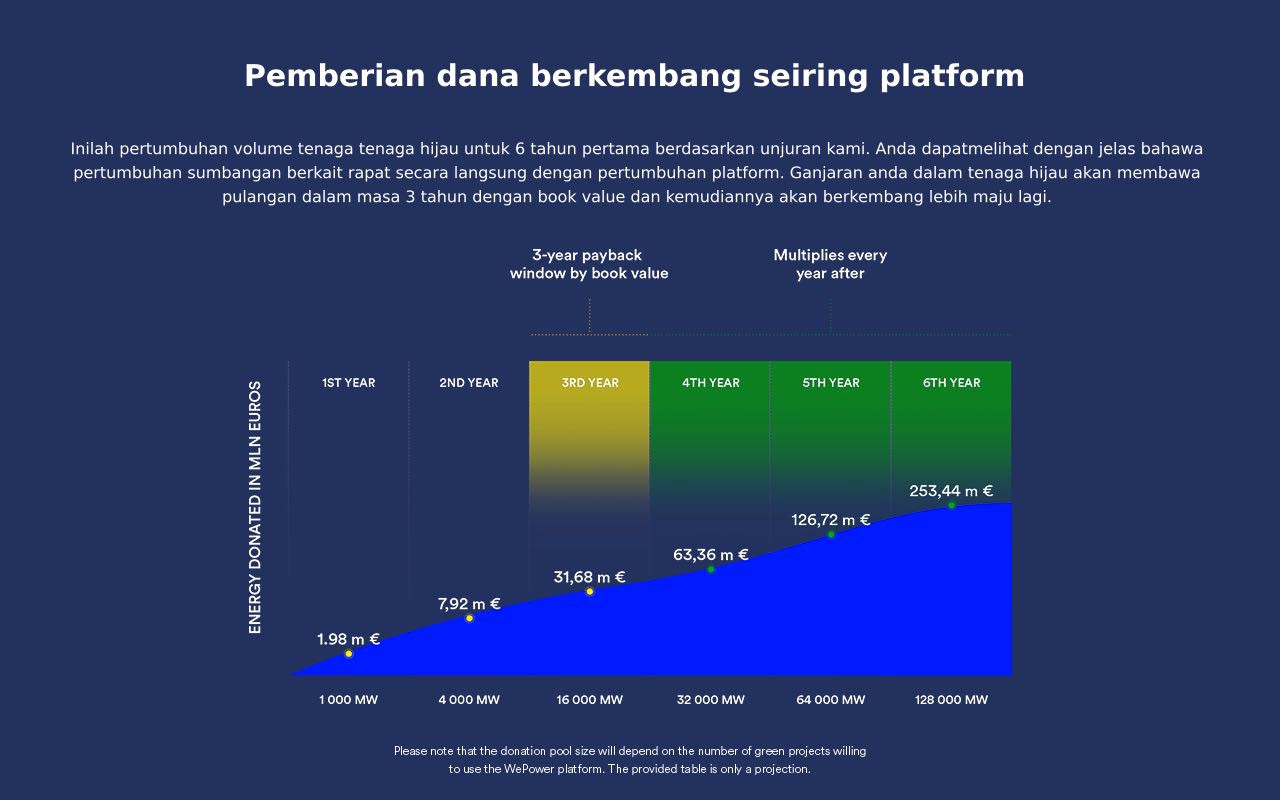 Pemberian dana berkembang seiring platform

Inilah pertumbuhan volume tenaga tenaga hijau untuk 6 tahun pertama berdasarkan unjuran kami. Anda dapatmelihat dengan jelas bahawa pertumbuhan sumbangan berkait rapat secara langsung dengan pertumbuhan platform. Ganjaran anda dalam tenaga hijau akan membawa pulangan dalam masa 3 tahun dengan book value dan kemudiannya akan berkembang lebih maju lagi.

3-year payback window by book value

Multiplies every year after

ENERGY DONATED IN MLN EUROS

1ST YEAR
2ND YEAR
3RD YEAR
4TH YEAR
5TH YEAR
6TH YEAR

1.98 m €
7,92 m €
31,68 m €
63,36 m €
126,72 m €
253,44 m €

1 000 MW
4 000 MW
16 000 MW
32 000 MW
64 000 MW
128 000 MW

Please note that the donation pool size will depend on the number of green projects willing to use the WePower platform. The provided table is only a projection.